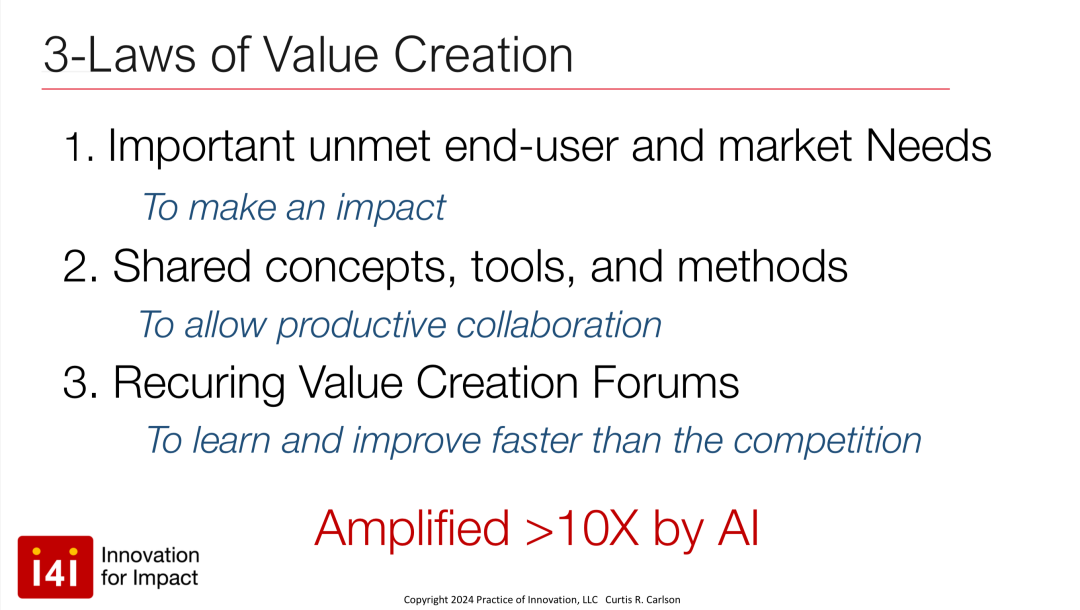 3-Laws of Value Creation

1. Important unmet end-user and market Needs

To make an impact

2. Shared concepts, tools, and methods

To allow productive collaboration

3. Recuring Value Creation Forums

To learn and improve faster than the competition

Amplified >10X by AI

i4i Innovation for Impact

Copyright 2024 Practice of Innovation, LLC Curtis R. Carlson